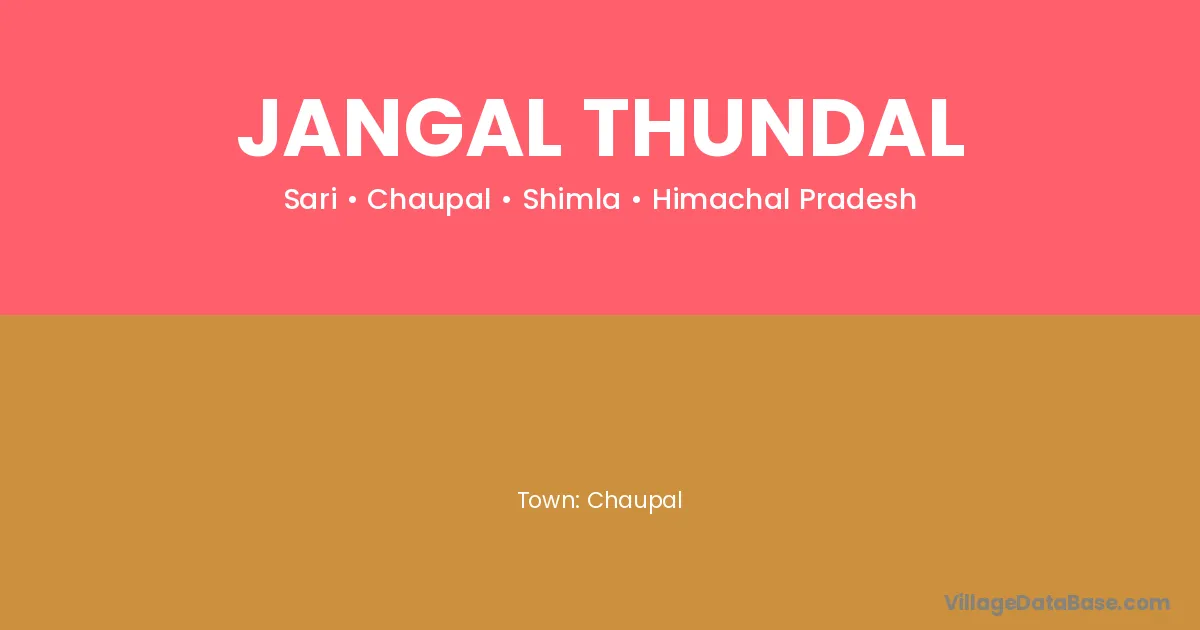 JANGAL THUNDAL

Sari • Chaupal • Shimla • Himachal Pradesh

Town: Chaupal

VillageDataBase.com